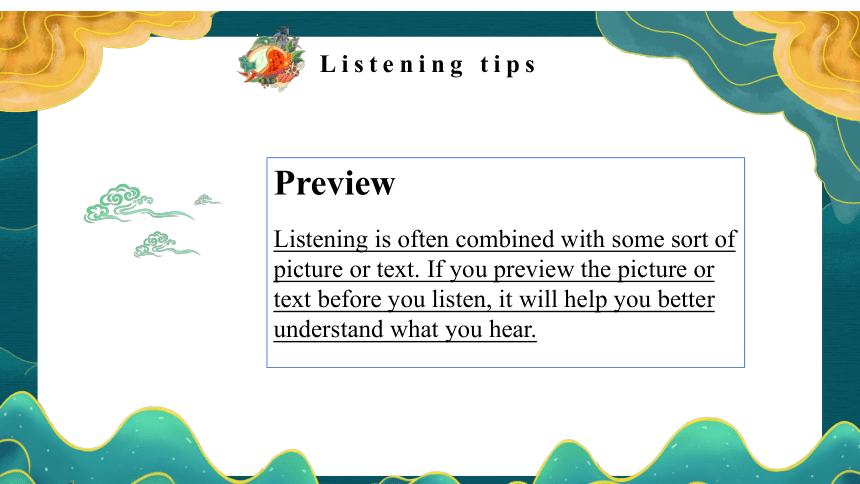 Listening tips

Preview

Listening is often combined with some sort of picture or text. If you preview the picture or text before you listen, it will help you better understand what you hear.